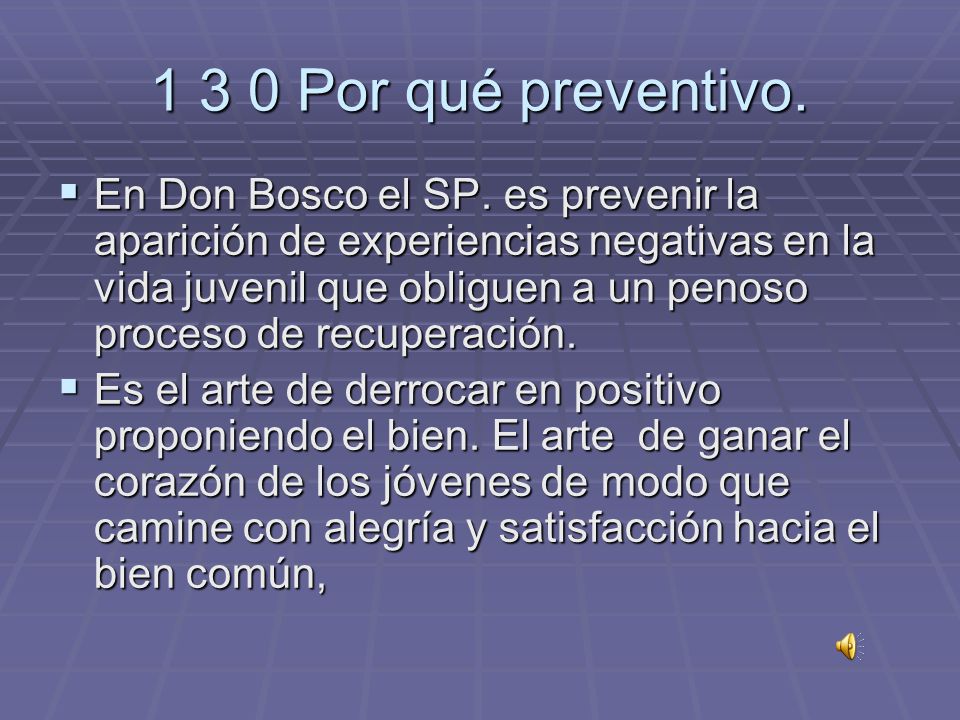 1 3 0 Por qué preventivo.

▪ En Don Bosco el SP. es prevenir la aparición de experiencias negativas en la vida juvenil que obliguen a un penoso proceso de recuperación.

▪ Es el arte de derrocar en positivo proponiendo el bien. El arte  de ganar el corazón de los jóvenes de modo que camine con alegría y satisfacción hacia el bien común,